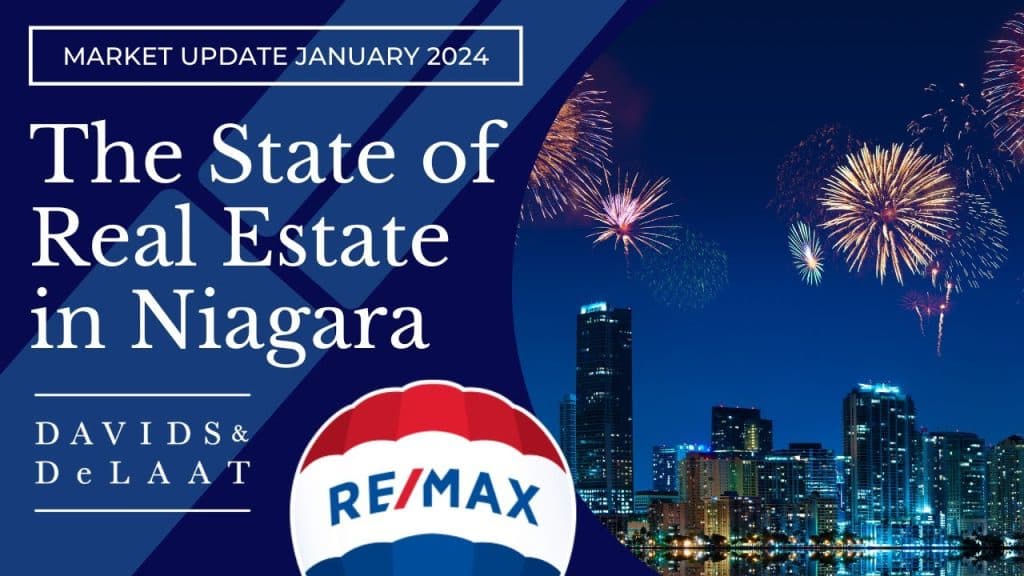 MARKET UPDATE JANUARY 2024

The State of Real Estate in Niagara

DAVIDS & DeLAAT

RE/MAX